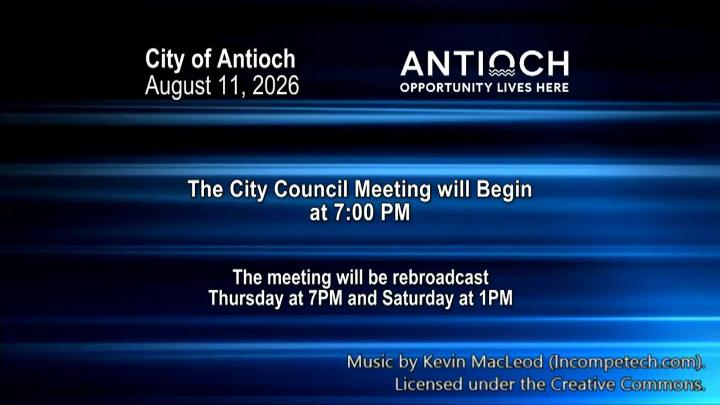 City of Antioch
August 11, 2026

ANTIOCH
OPPORTUNITY LIVES HERE

The City Council Meeting will Begin at 7:00 PM

The meeting will be rebroadcast Thursday at 7PM and Saturday at 1PM

Music by Kevin MacLeod (Incompetech.com). Licensed under the Creative Commons.